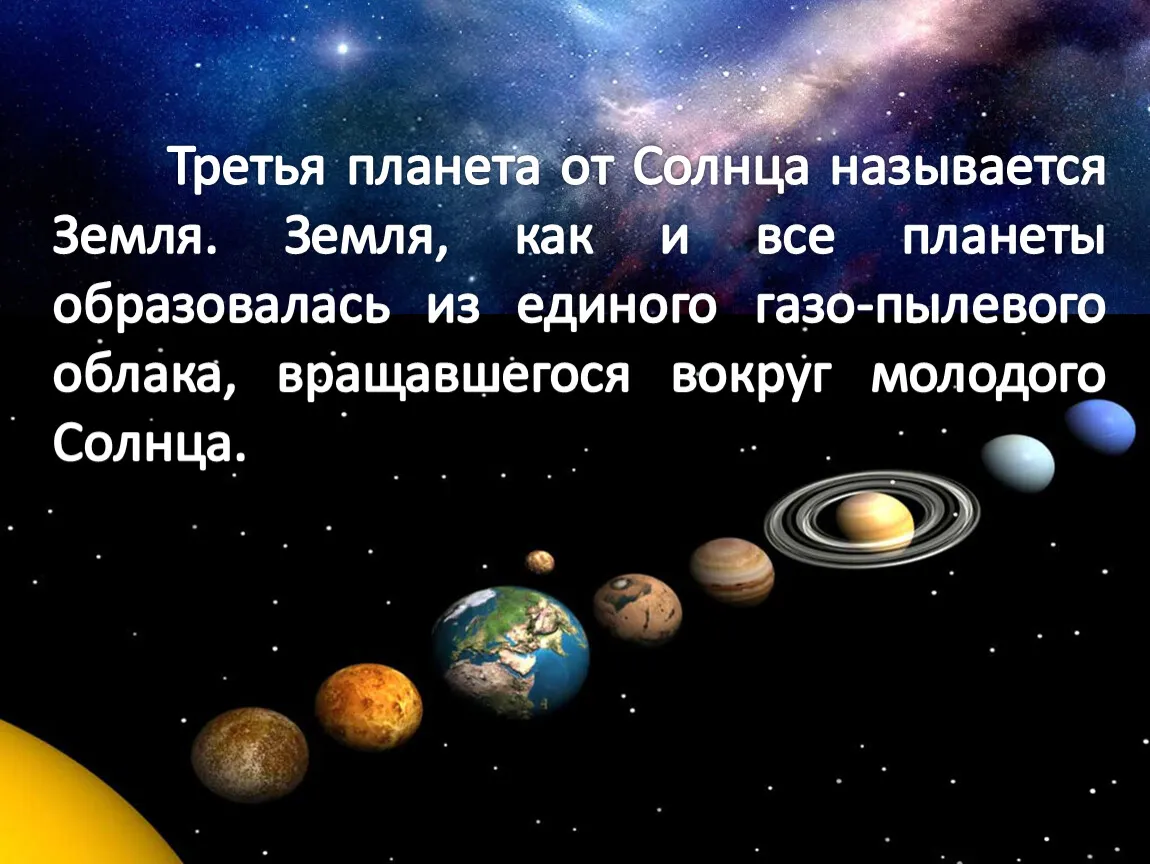 Третья планета от Солнца называется Земля. Земля, как и все планеты образовалась из единого газо-пылевого облака, вращавшегося вокруг молодого Солнца.